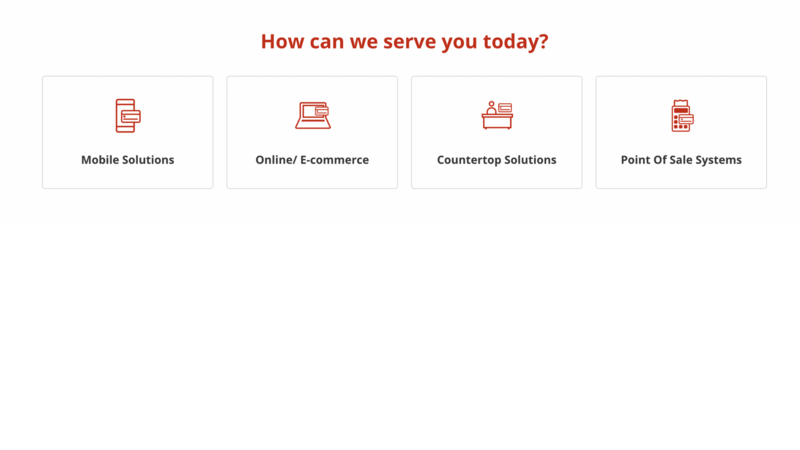 How can we serve you today?

Mobile Solutions

Online/ E-commerce

Countertop Solutions

Point Of Sale Systems